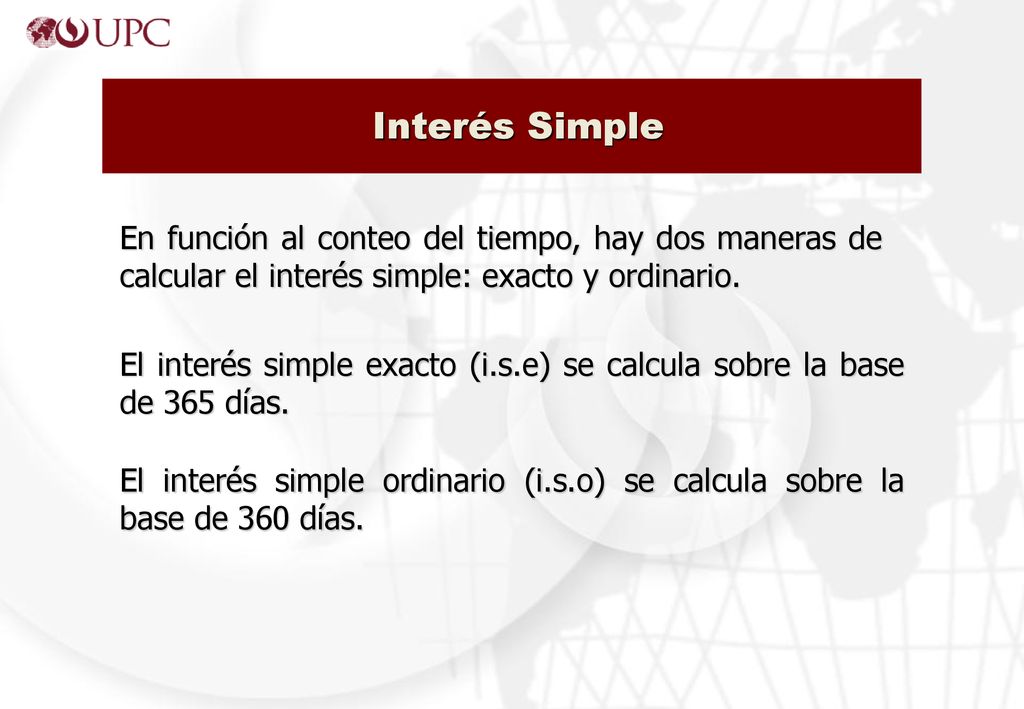 UPC

Interés Simple

En función al conteo del tiempo, hay dos maneras de calcular el interés simple: exacto y ordinario.

El interés simple exacto (i.s.e) se calcula sobre la base de 365 días.

El interés simple ordinario (i.s.o) se calcula sobre la base de 360 días.